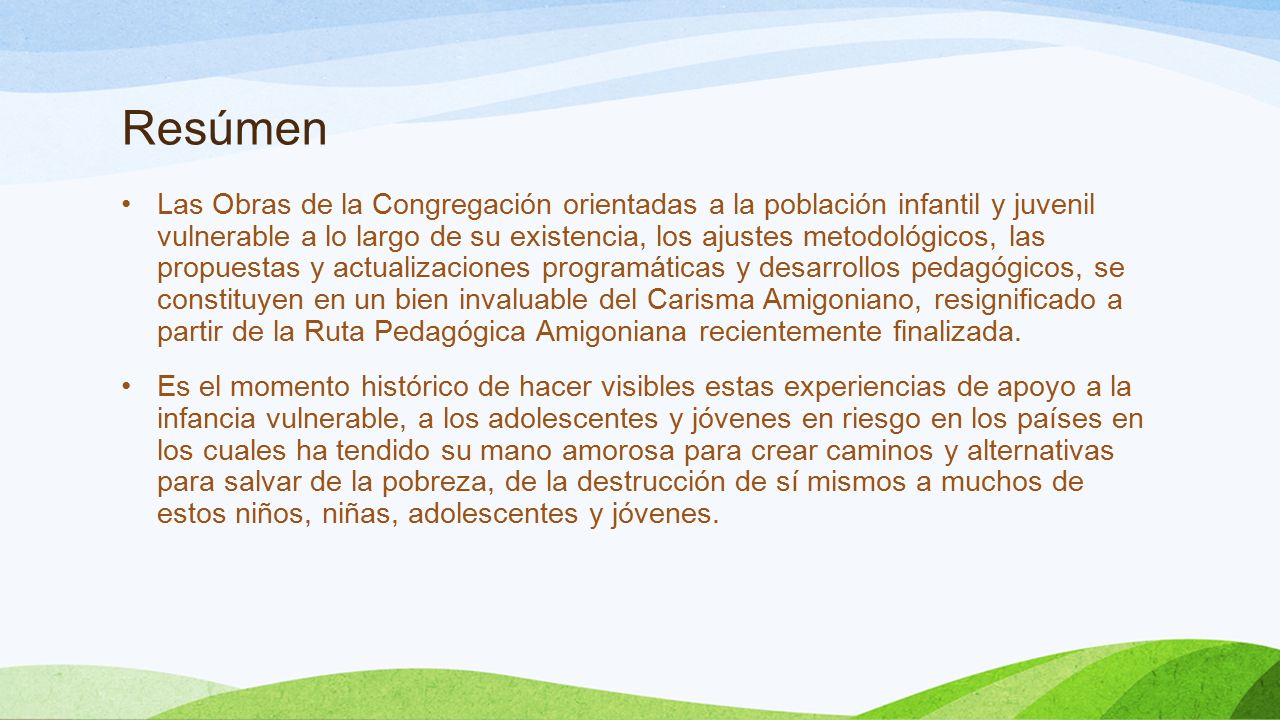 Resúmen

• Las Obras de la Congregación orientadas a la población infantil y juvenil vulnerable a lo largo de su existencia, los ajustes metodológicos, las propuestas y actualizaciones programáticas y desarrollos pedagógicos, se constituyen en un bien invaluable del Carisma Amigoniano, resignificado a partir de la Ruta Pedagógica Amigoniana recientemente finalizada.

• Es el momento histórico de hacer visibles estas experiencias de apoyo a la infancia vulnerable, a los adolescentes y jóvenes en riesgo en los países en los cuales ha tendido su mano amorosa para crear caminos y alternativas para salvar de la pobreza, de la destrucción de sí mismos a muchos de estos niños, niñas, adolescentes y jóvenes.